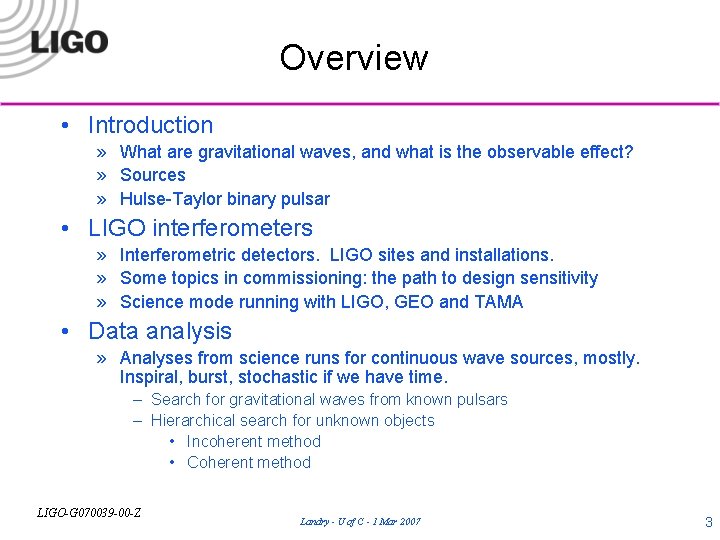 LIGO

Overview

• Introduction
» What are gravitational waves, and what is the observable effect?
» Sources
» Hulse-Taylor binary pulsar
• LIGO interferometers
» Interferometric detectors. LIGO sites and installations.
» Some topics in commissioning: the path to design sensitivity
» Science mode running with LIGO, GEO and TAMA
• Data analysis
» Analyses from science runs for continuous wave sources, mostly. Inspiral, burst, stochastic if we have time.
– Search for gravitational waves from known pulsars
– Hierarchical search for unknown objects
• Incoherent method
• Coherent method

LIGO-G070039-00-Z

Landry - U of C - 1 Mar 2007

3